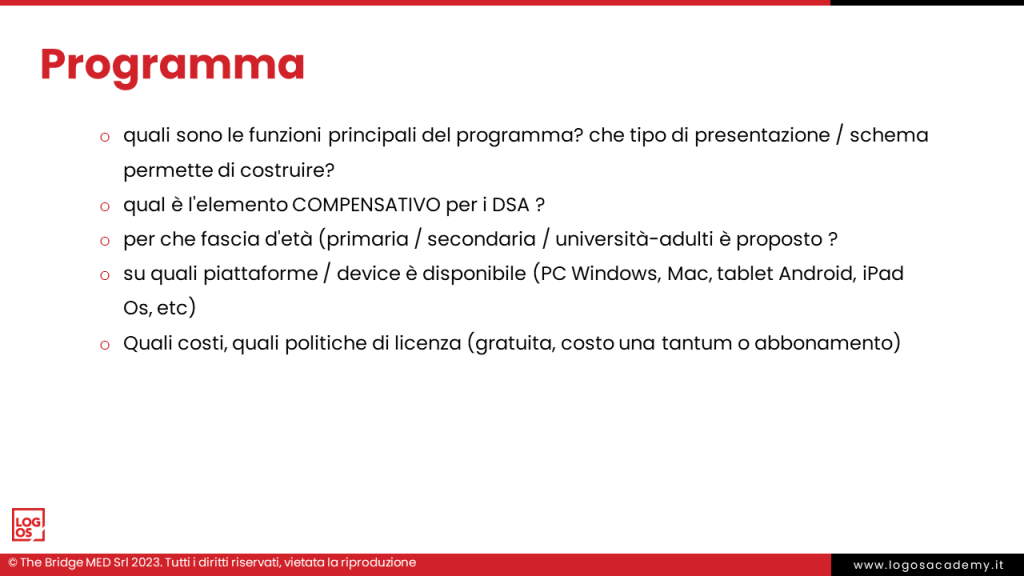 Programma

o quali sono le funzioni principali del programma? che tipo di presentazione / schema permette di costruire?

o qual è l'elemento COMPENSATIVO per i DSA ?

o per che fascia d'età (primaria / secondaria / università-adulti è proposto ?

o su quali piattaforme / device è disponibile (PC Windows, Mac, tablet Android, iPad Os, etc)

o Quali costi, quali politiche di licenza (gratuita, costo una tantum o abbonamento)

LOG OS

© The Bridge MED Srl 2023. Tutti i diritti riservati, vietata la riproduzione

www.logosacademy.it